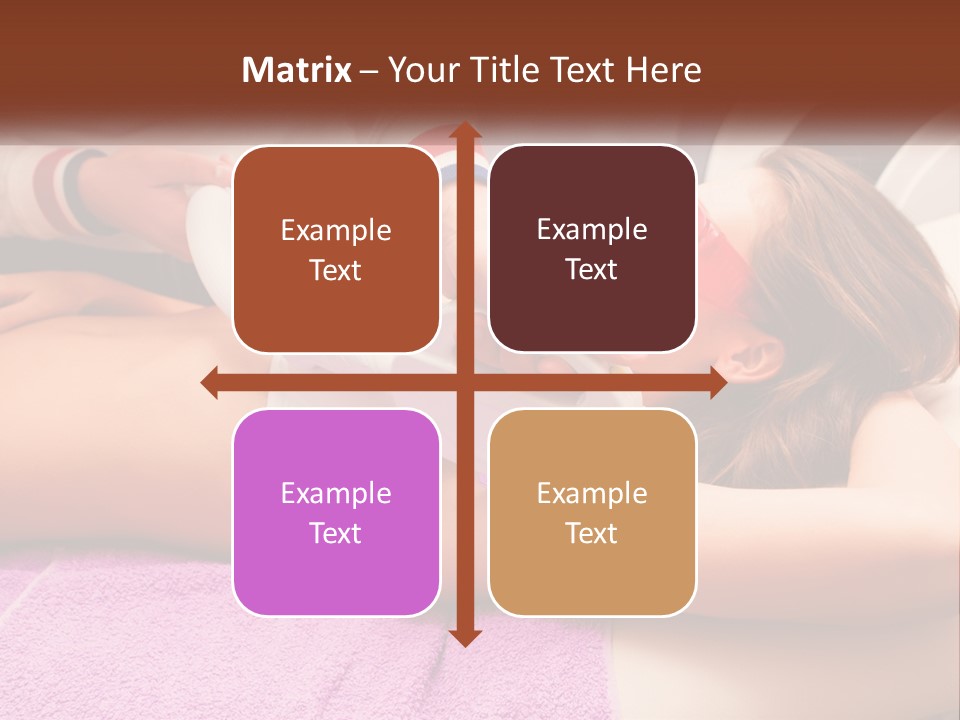 Matrix – Your Title Text Here

Example Text

Example Text

Example Text

Example Text